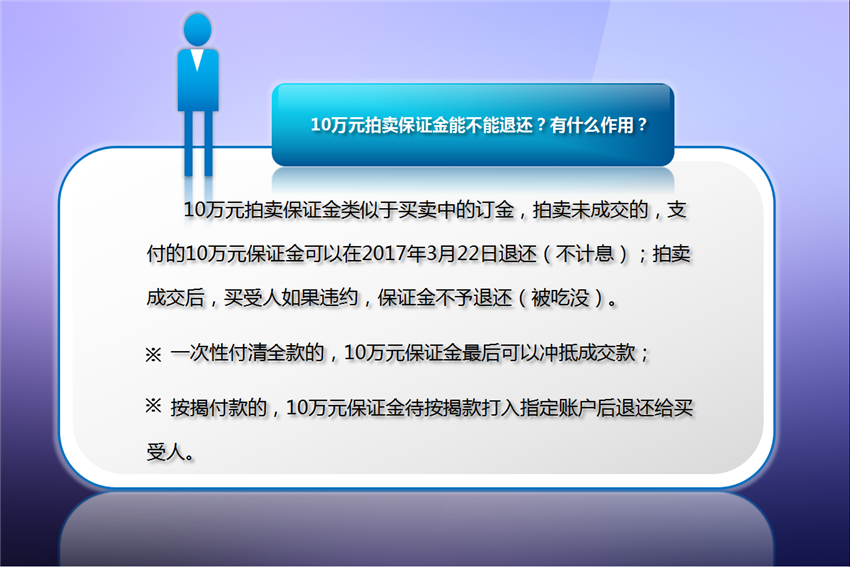 10万元拍卖保证金能不能退还？有什么作用？

10万元拍卖保证金类似于买卖中的订金，拍卖未成交的，支付的10万元保证金可以在2017年3月22日退还（不计息）；拍卖成交后，买受人如果违约，保证金不予退还（被吃没）。

※ 一次性付清全款的，10万元保证金最后可以冲抵成交款；

※ 按揭付款的，10万元保证金待按揭款打入指定账户后退还给买受人。